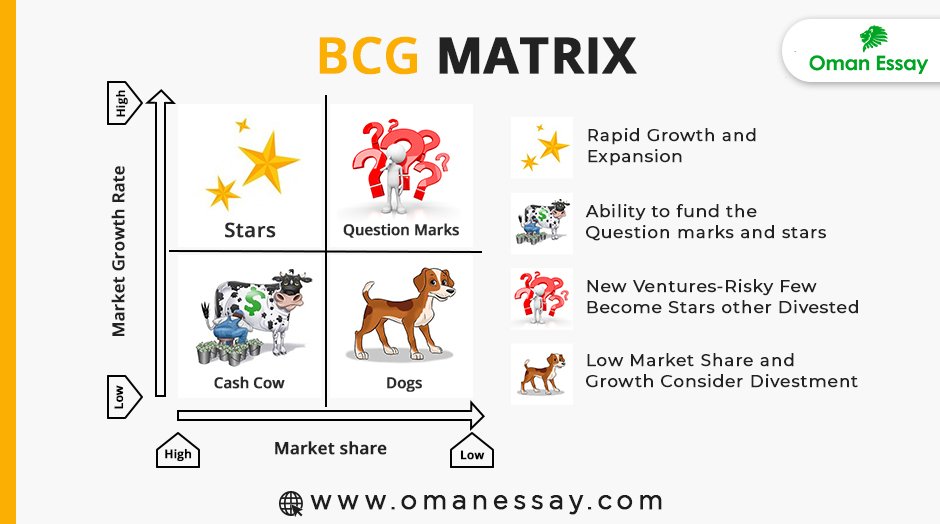 BCG MATRIX

Oman Essay

High

Market Growth Rate

Low

Stars

Question Marks

Cash Cow

Dogs

High

Market share

Low

Rapid Growth and Expansion

Ability to fund the Question marks and stars

New Ventures-Risky Few Become Stars other Divested

Low Market Share and Growth Consider Divestment

www.omanessay.com